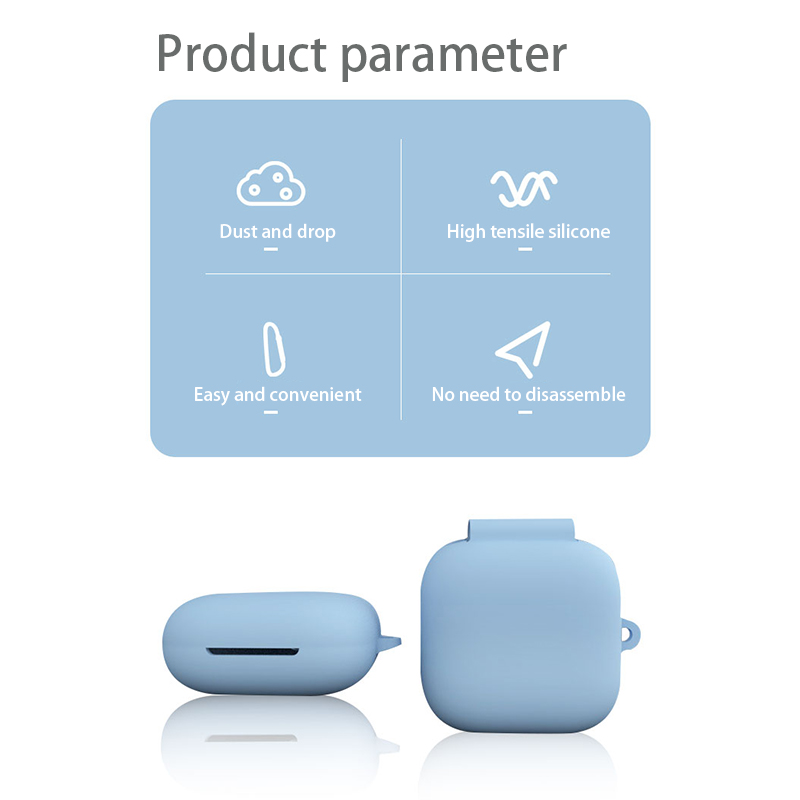 Product parameter

Dust and drop

High tensile silicone

Easy and convenient

No need to disassemble